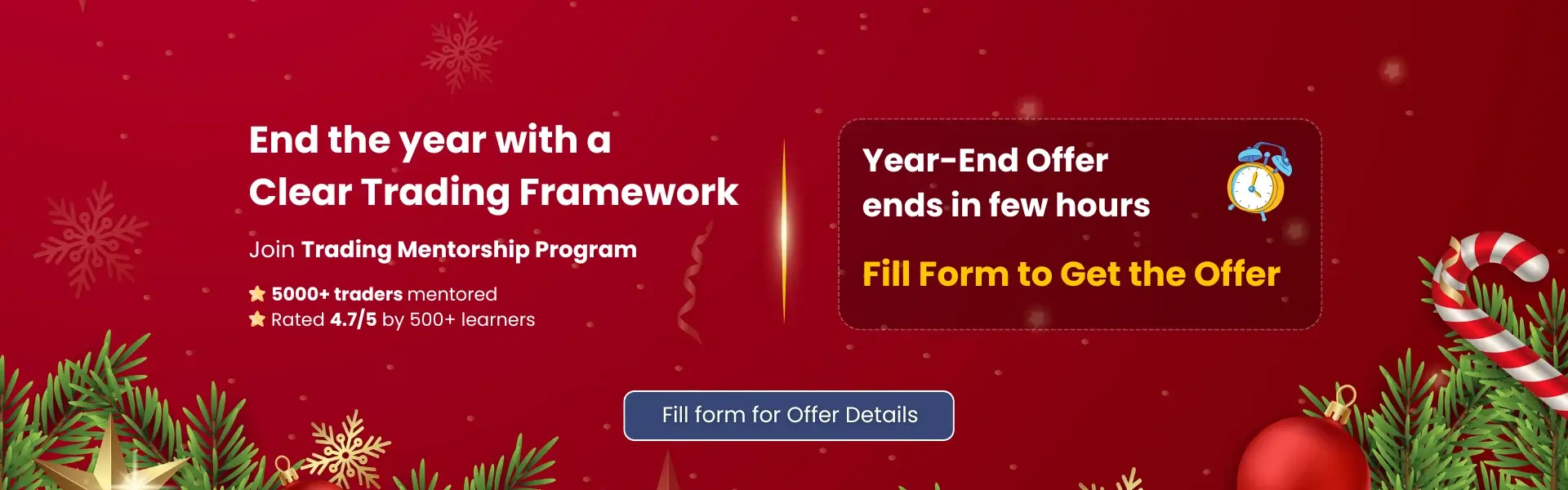 End the year with a Clear Trading Framework

Join Trading Mentorship Program

5000+ traders mentored
Rated 4.7/5 by 500+ learners

Year-End Offer ends in few hours

Fill Form to Get the Offer

Fill form for Offer Details